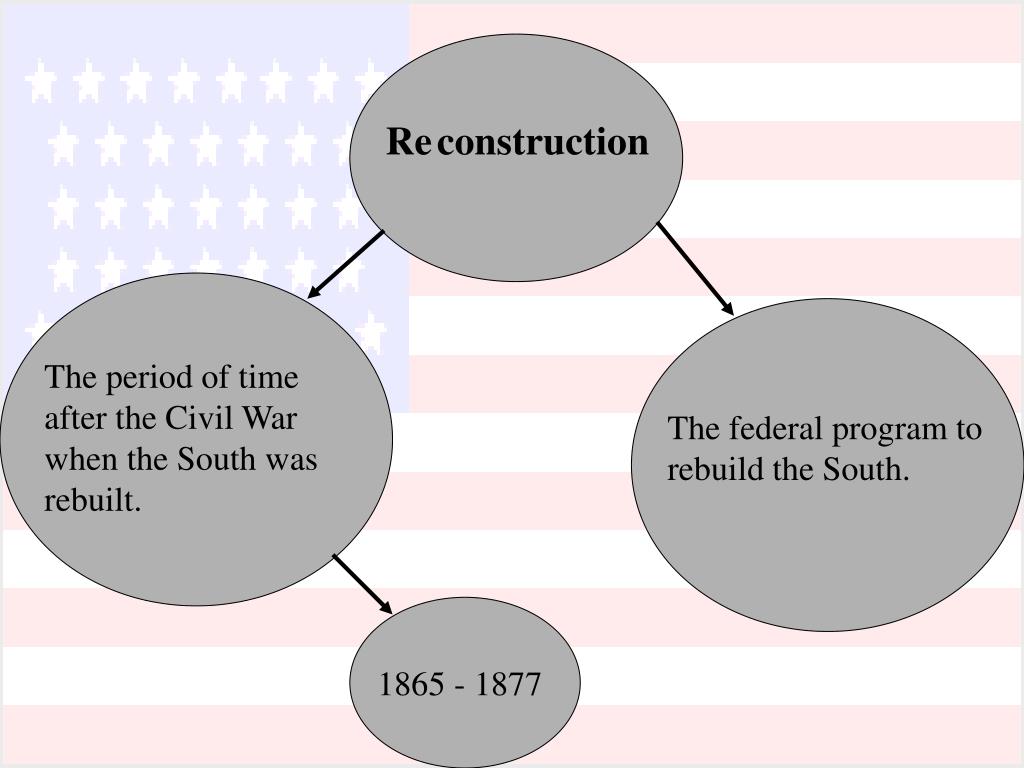 Reconstruction

The period of time after the Civil War when the South was rebuilt.

The federal program to rebuild the South.

1865 - 1877